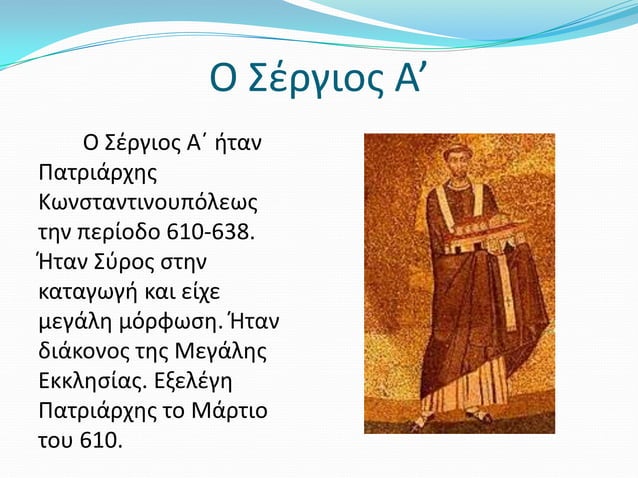 Ο Σέργιος Α’

Ο Σέργιος Α΄ ήταν Πατριάρχης Κωνσταντινουπόλεως την περίοδο 610-638. Ήταν Σύρος στην καταγωγή και είχε μεγάλη μόρφωση. Ήταν διάκονος της Μεγάλης Εκκλησίας. Εξελέγη Πατριάρχης το Μάρτιο του 610.